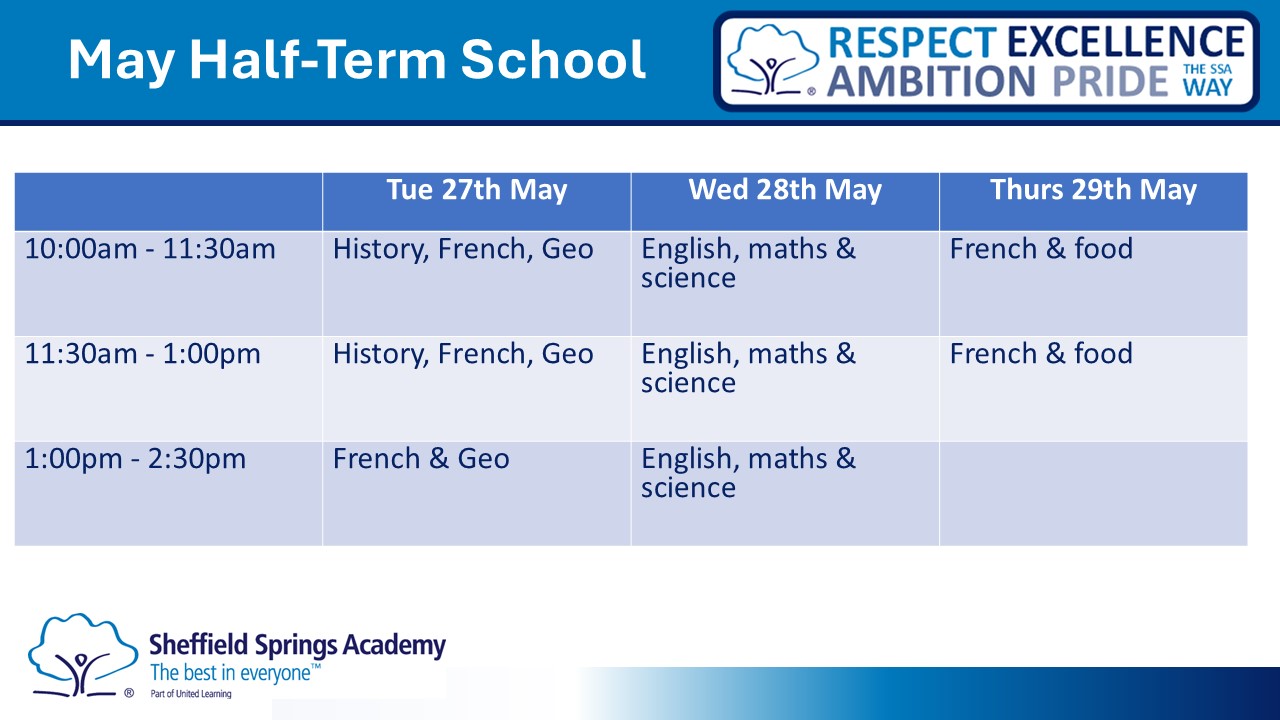 May Half-Term School

RESPECT EXCELLENCE AMBITION PRIDE THE SSA WAY

| | Tue 27th May | Wed 28th May | Thurs 29th May |
|---|---|---|---|
| 10:00am - 11:30am | History, French, Geo | English, maths & science | French & food |
| 11:30am - 1:00pm | History, French, Geo | English, maths & science | French & food |
| 1:00pm - 2:30pm | French & Geo | English, maths & science | |

Sheffield Springs Academy
The best in everyone™
Part of United Learning